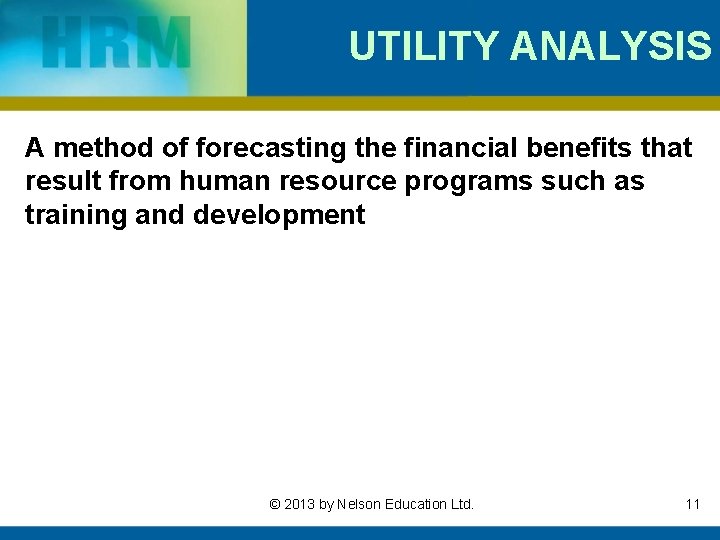 HRM

UTILITY ANALYSIS

A method of forecasting the financial benefits that result from human resource programs such as training and development

© 2013 by Nelson Education Ltd.

11